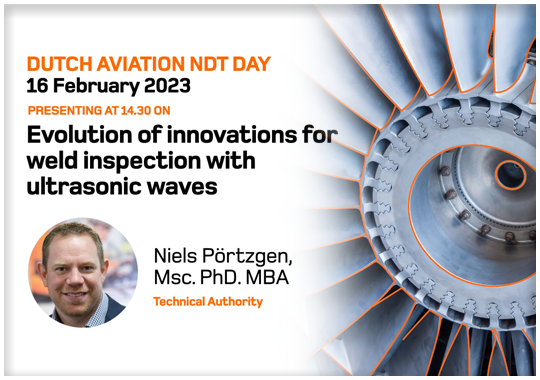 DUTCH AVIATION NDT DAY
16 February 2023

PRESENTING AT 14.30 ON

Evolution of innovations for weld inspection with ultrasonic waves

Niels Pörtzgen, Msc. PhD. MBA

Technical Authority